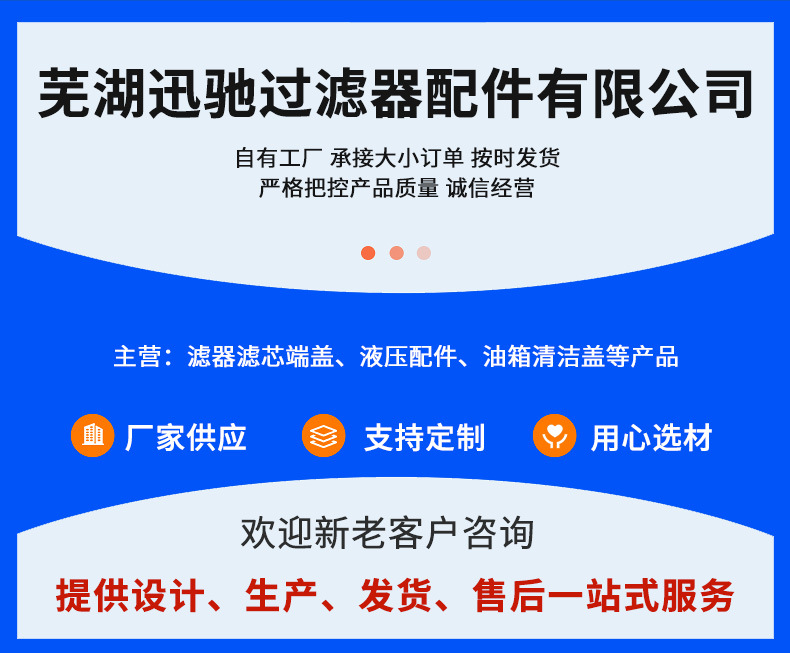 芜湖迅驰过滤器配件有限公司

自有工厂 承接大小订单 按时发货
严格把控产品质量 诚信经营

主营：滤器滤芯端盖、液压配件、油箱清洁盖等产品

厂家供应

支持定制

用心选材

欢迎新老客户咨询

提供设计、生产、发货、售后一站式服务